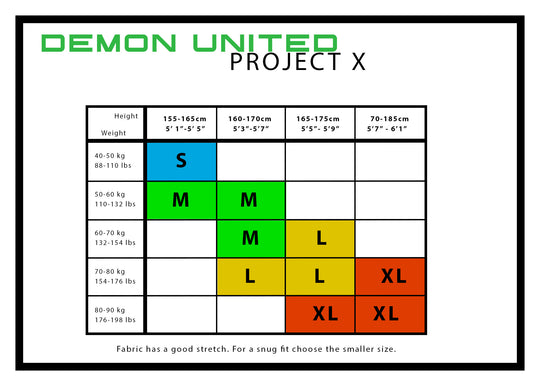 DEMON UNITED
PROJECT X

| Height Weight | 155-165cm 5' 1"-5' 5" | 160-170cm 5'3"-5'7" | 165-175cm 5'5"- 5'9" | 70-185cm 5'7" - 6'1" |
|---|---|---|---|---|
| 40-50 kg 88-110 lbs | S | | | |
| 50-60 kg 110-132 lbs | M | M | | |
| 60-70 kg 132-154 lbs | | M | L | |
| 70-80 kg 154-176 lbs | | L | L | XL |
| 80-90 kg 176-198 lbs | | | XL | XL |

Fabric has a good stretch. For a snug fit choose the smaller size.